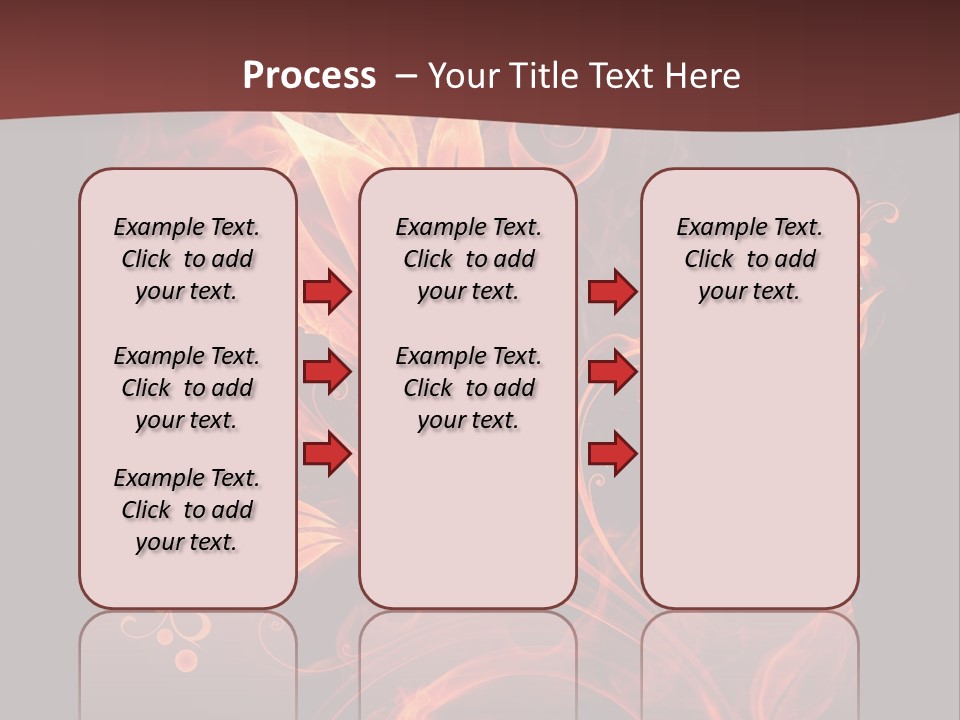 Process – Your Title Text Here

Example Text. Click to add your text.

Example Text. Click to add your text.

Example Text. Click to add your text.

Example Text. Click to add your text.

Example Text. Click to add your text.

Example Text. Click to add your text.